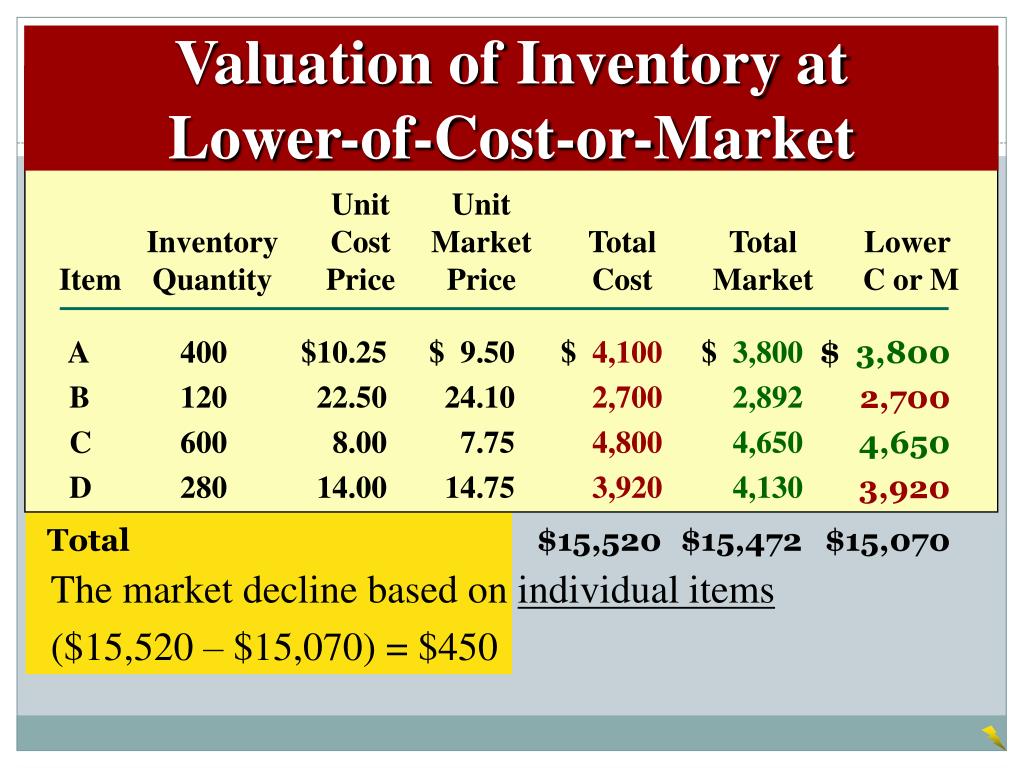 Valuation of Inventory at Lower-of-Cost-or-Market

| Item | Inventory Quantity | Unit Cost Price | Unit Market Price | Total Cost | Total Market | Lower C or M |
|---|---|---|---|---|---|---|
| A | 400 | $10.25 | $ 9.50 | $ 4,100 | $ 3,800 | $ 3,800 |
| B | 120 | 22.50 | 24.10 | 2,700 | 2,892 | 2,700 |
| C | 600 | 8.00 | 7.75 | 4,800 | 4,650 | 4,650 |
| D | 280 | 14.00 | 14.75 | 3,920 | 4,130 | 3,920 |
| Total | | | | $15,520 | $15,472 | $15,070 |

The market decline based on individual items

($15,520 – $15,070) = $450